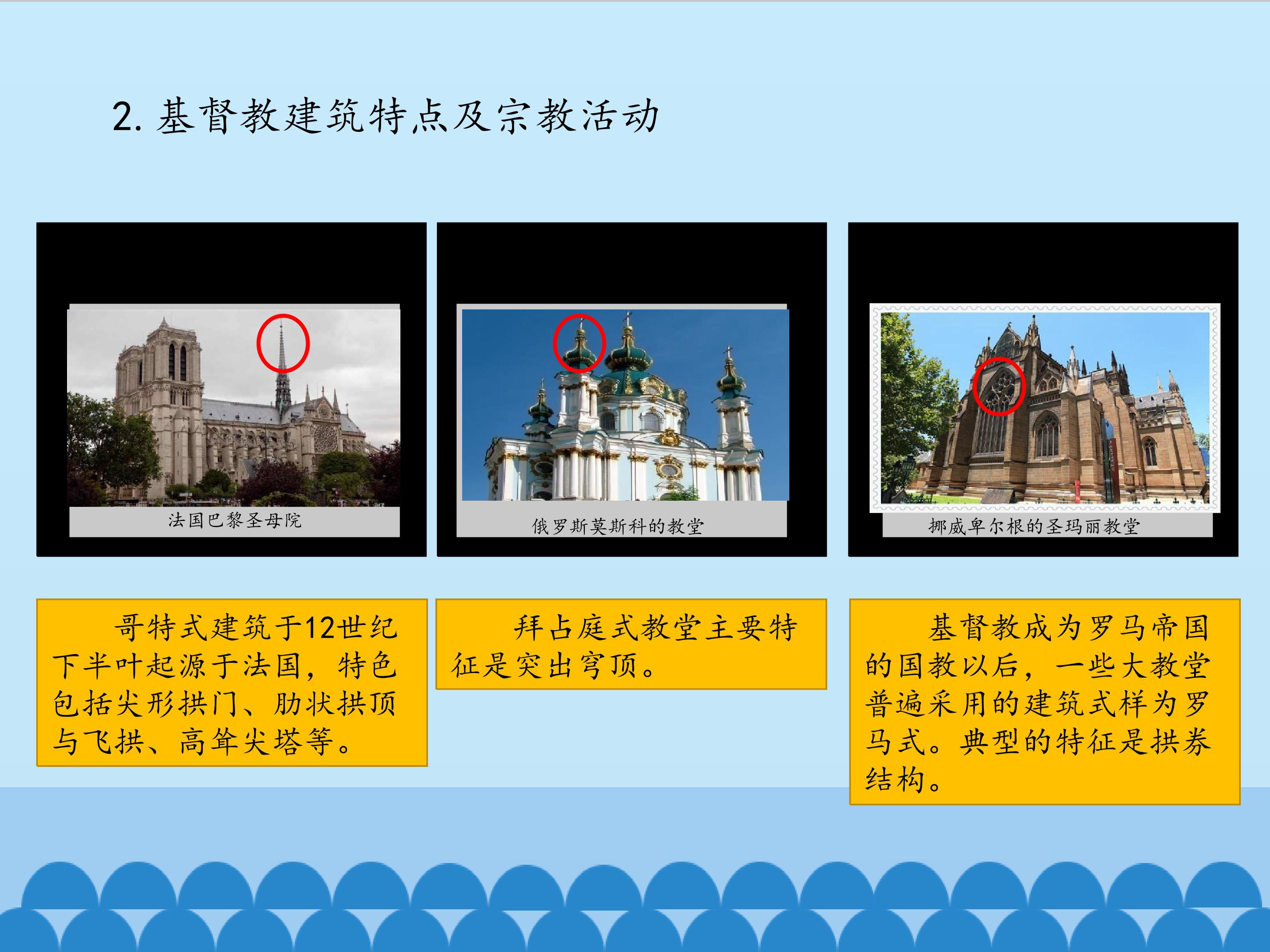 2. 基督教建筑特点及宗教活动

法国巴黎圣母院

俄罗斯莫斯科的教堂

挪威卑尔根的圣玛丽教堂

哥特式建筑于12世纪下半叶起源于法国，特色包括尖形拱门、肋状拱顶与飞拱、高耸尖塔等。

拜占庭式教堂主要特征是突出穹顶。

基督教成为罗马帝国的国教以后，一些大教堂普遍采用的建筑式样为罗马式。典型的特征是拱券结构。